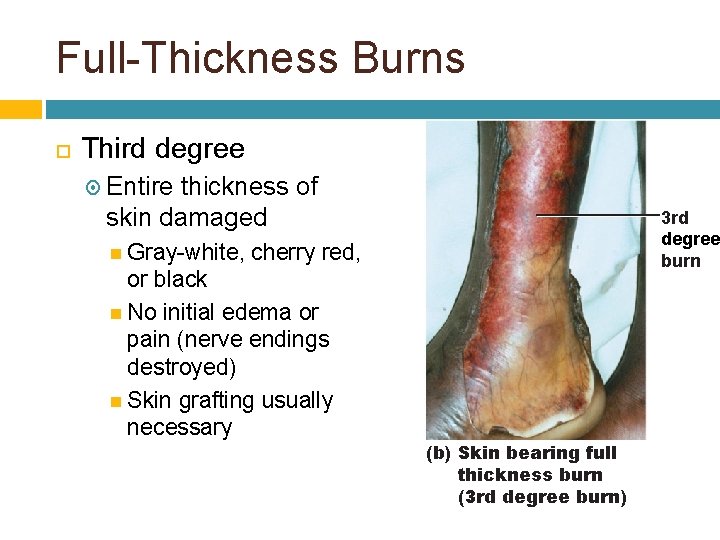 Full-Thickness Burns

Third degree

Entire thickness of skin damaged

Gray-white, cherry red, or black

No initial edema or pain (nerve endings destroyed)

Skin grafting usually necessary

3rd degree burn

(b) Skin bearing full thickness burn (3rd degree burn)